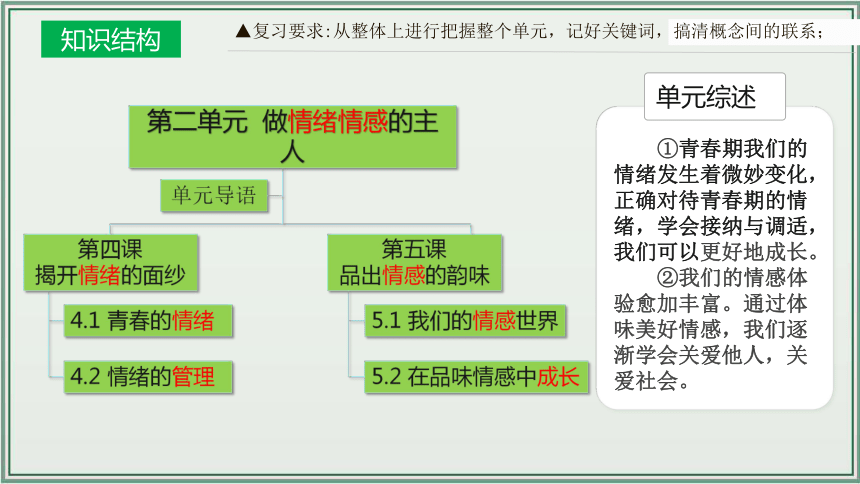 知识结构

▲复习要求:从整体上进行把握整个单元，记好关键词，搞清概念间的联系；

第二单元 做情绪情感的主人

单元导语

第四课
揭开情绪的面纱

4.1 青春的情绪

4.2 情绪的管理

第五课
品出情感的韵味

5.1 我们的情感世界

5.2 在品味情感中成长

单元综述

①青春期我们的情绪发生着微妙变化，正确对待青春期的情绪，学会接纳与调适，我们可以更好地成长。

②我们的情感体验愈加丰富。通过体味美好情感，我们逐渐学会关爱他人，关爱社会。